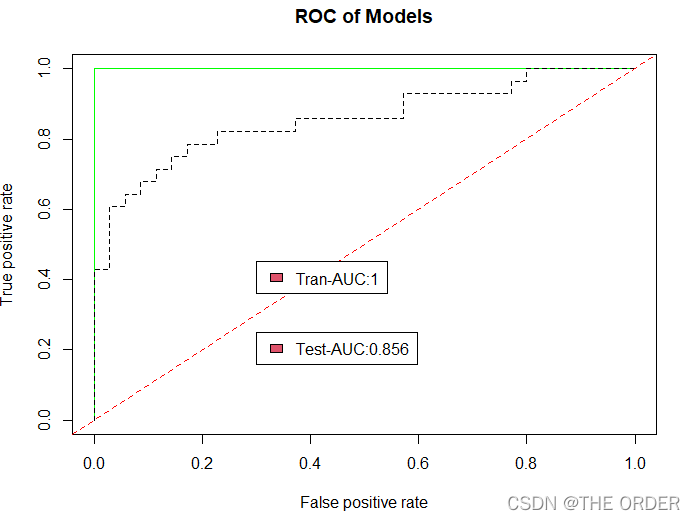 ROC of Models

True positive rate

1.0
0.8
0.6
0.4
0.2
0.0

Tran-AUC:1

Test-AUC:0.856

0.0
0.2
0.4
0.6
0.8
1.0

False positive rate

CSDN @THE ORDER